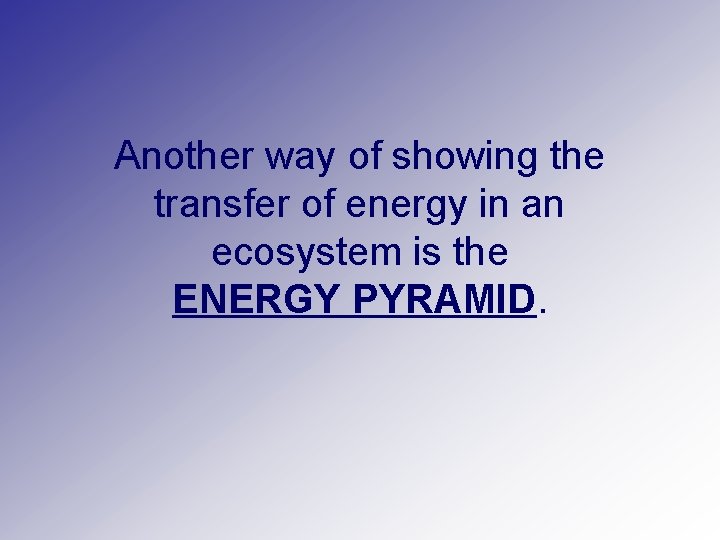 Another way of showing the transfer of energy in an ecosystem is the ENERGY PYRAMID.